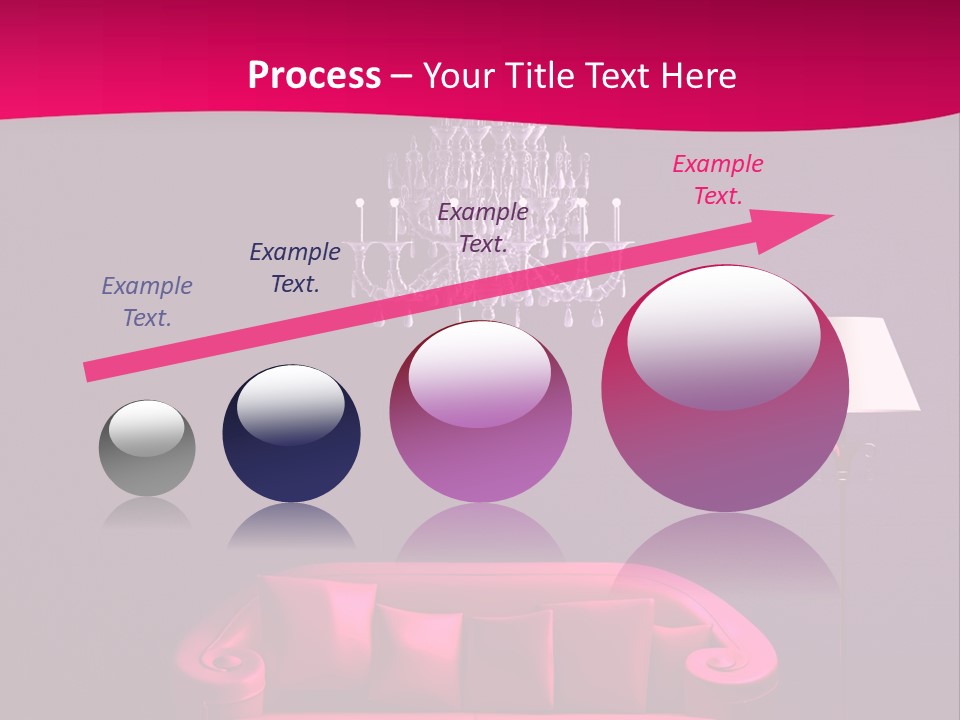 Process – Your Title Text Here

Example Text.

Example Text.

Example Text.

Example Text.